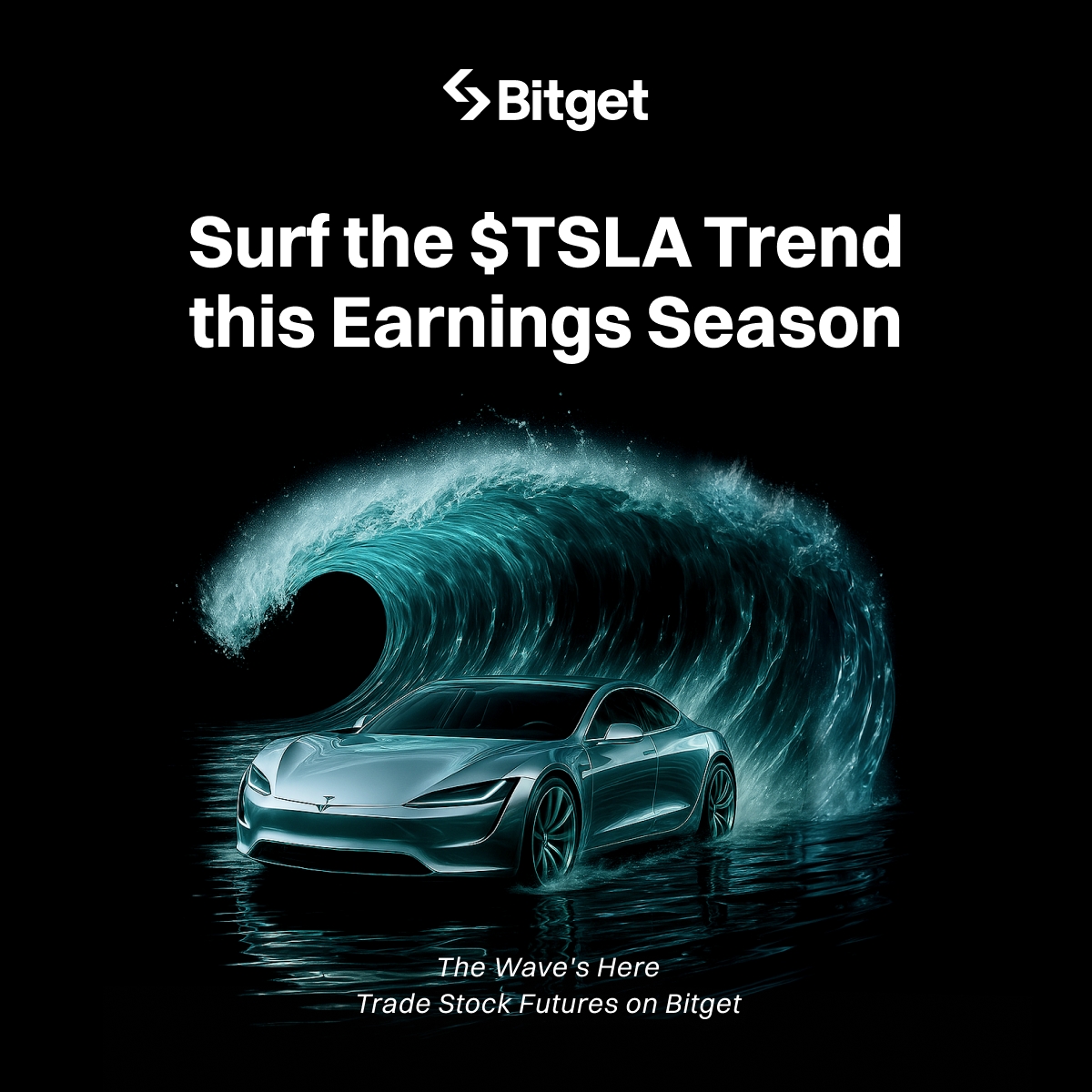 Bitget

Surf the \$TSLA Trend this Earnings Season

The Wave's Here
Trade Stock Futures on Bitget